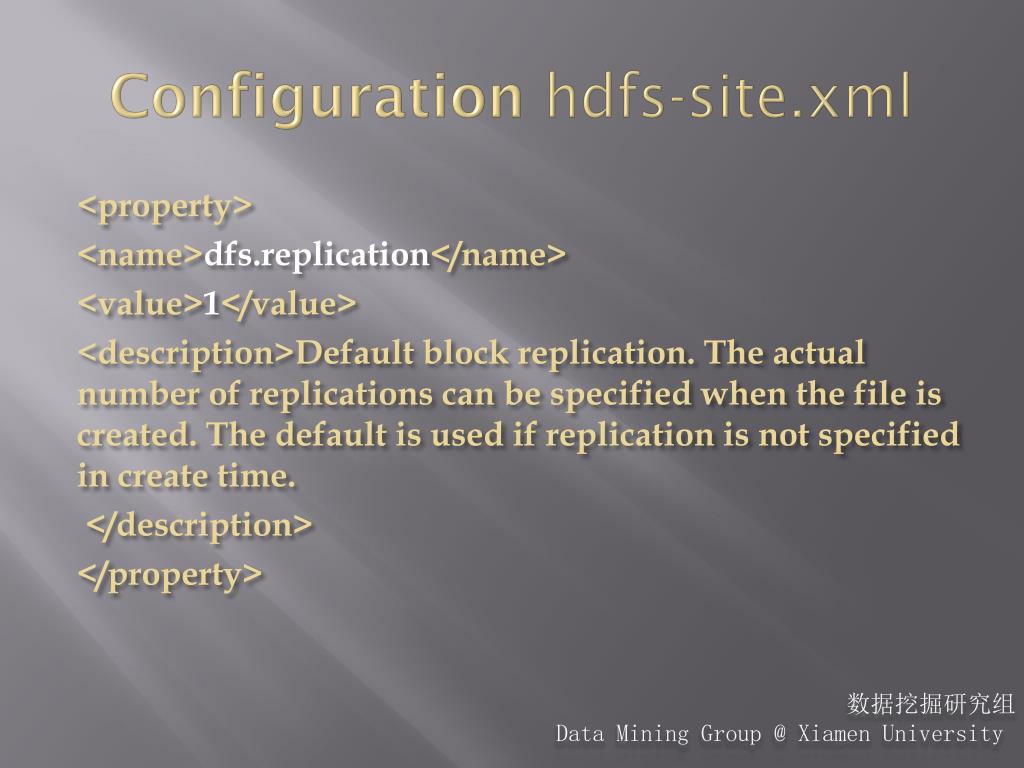 Configuration hdfs-site.xml

<property>

<name>dfs.replication</name>

<value>1</value>

<description>Default block replication. The actual number of replications can be specified when the file is created. The default is used if replication is not specified in create time.

</description>

</property>

数据挖掘研究组
Data Mining Group @ Xiamen University